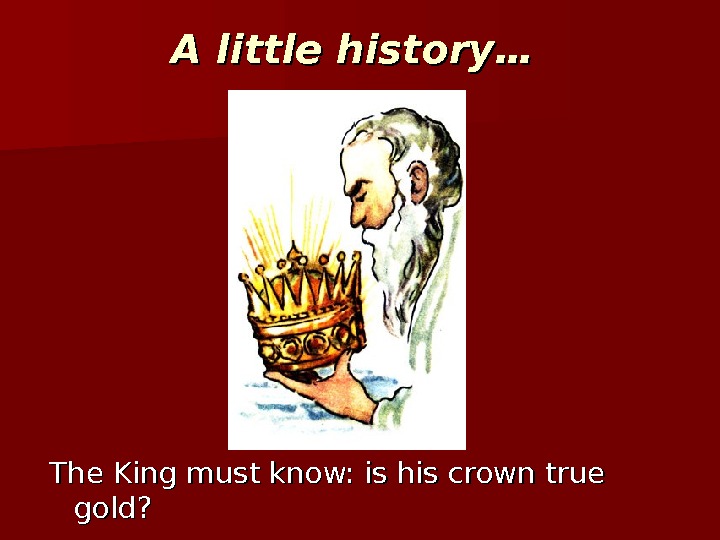 A little history…

The King must know: is his crown true gold?